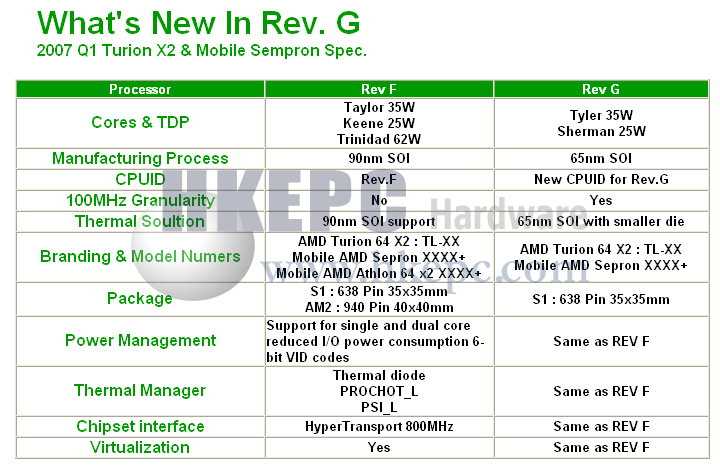 What's New In Rev. G

2007 Q1 Turion X2 & Mobile Sempron Spec.

| Processor | Rev F | Rev G |
|---|---|---|
| Cores & TDP | Taylor 35W Keene 25W Trinidad 62W | Tyler 35W Sherman 25W |
| Manufacturing Process | 90nm SOI | 65nm SOI |
| CPUID | Rev.F | New CPUID for Rev.G |
| 100MHz Granularity | No | Yes |
| Thermal Soultion | 90nm SOI support | 65nm SOI with smaller die |
| Branding & Model Numers | AMD Turion 64 X2 : TL-XX Mobile AMD Sepron XXXX+ Mobile AMD Athlon 64 x2 XXXX+ | AMD Turion 64 X2 : TL-XX Mobile AMD Sepron XXXX+ |
| Package | S1 : 638 Pin 35x35mm AM2 : 940 Pin 40x40mm | S1 : 638 Pin 35x35mm |
| Power Management | Support for single and dual core reduced I/O power consumption 6-bit VID codes | Same as REV F |
| Thermal Manager | Thermal diode PROCHOT_L PSI_L | Same as REV F |
| Chipset interface | HyperTransport 800MHz | Same as REV F |
| Virtualization | Yes | Same as REV F |

HKEPC Hardware
www.hkepc.com